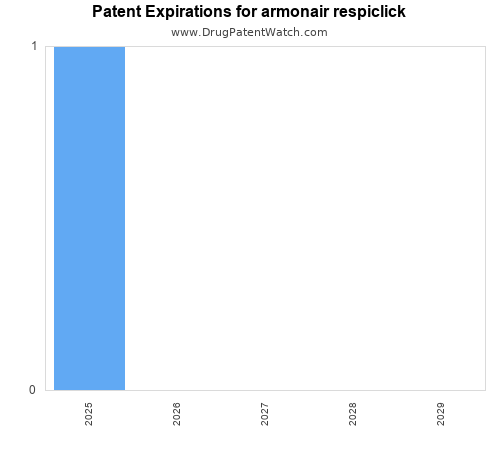 Patent Expirations for armonair respiclick

www.DrugPatentWatch.com

1

0

2025

2026

2027

2028

2029